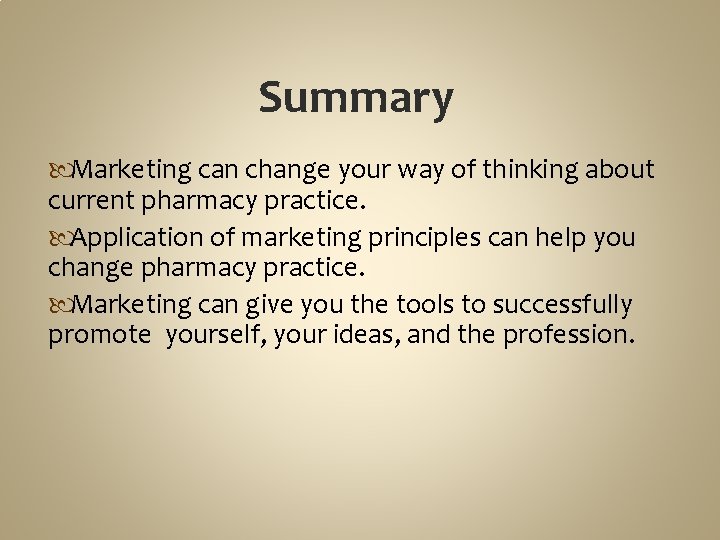 Summary

Marketing can change your way of thinking about current pharmacy practice.

Application of marketing principles can help you change pharmacy practice.

Marketing can give you the tools to successfully promote yourself, your ideas, and the profession.